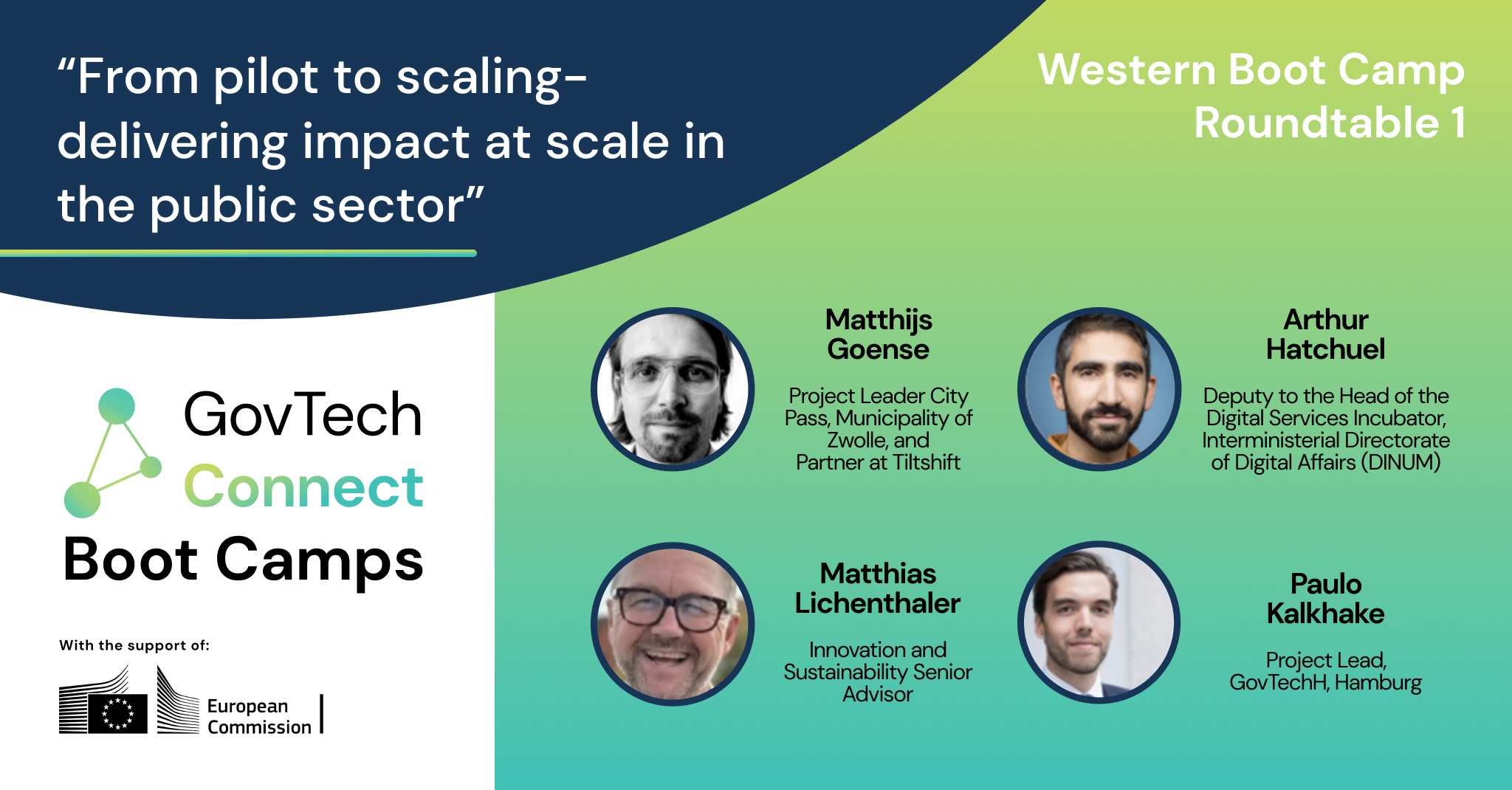 “From pilot to scaling- delivering impact at scale in the public sector”

Western Boot Camp Roundtable 1

GovTech Connect Boot Camps

With the support of:

European Commission

Matthijs Goense

Project Leader City Pass, Municipality of Zwolle, and Partner at Tiltshift

Arthur Hatchuel

Deputy to the Head of the Digital Services Incubator, Interministerial Directorate of Digital Affairs (DINUM)

Matthias Lichenthaler

Innovation and Sustainability Senior Advisor

Paulo Kalkhake

Project Lead, GovTechH, Hamburg